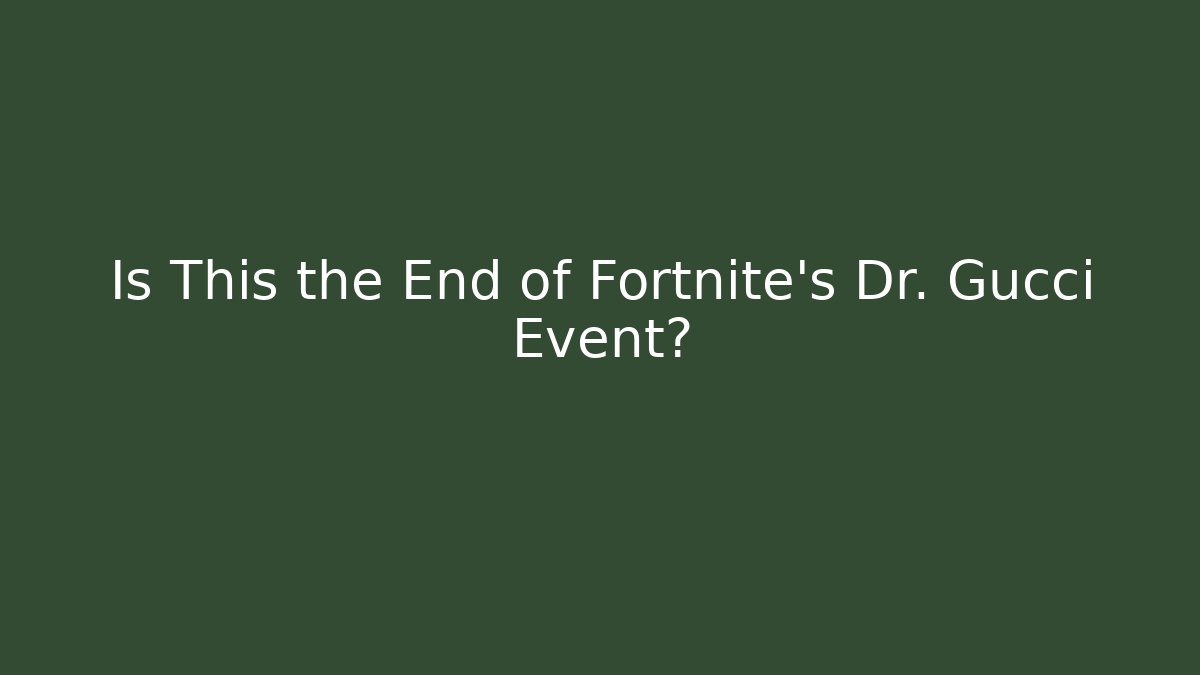 Is This the End of Fortnite's Dr. Gucci Event?